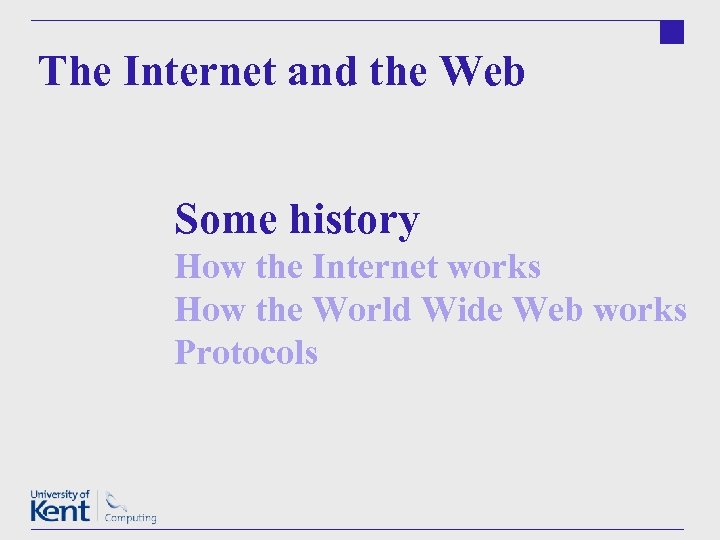 The Internet and the Web

Some history
How the Internet works
How the World Wide Web works
Protocols

University of Kent
Computing